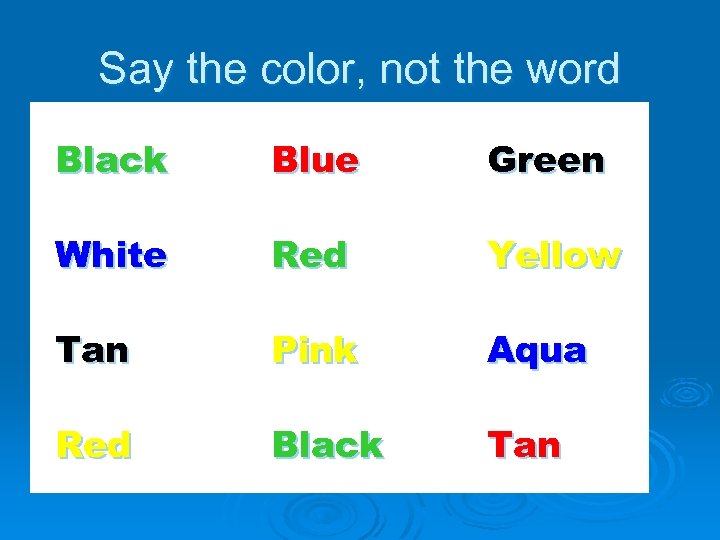 Say the color, not the word

Black Blue Green

White Red Yellow

Tan Pink Aqua

Red Black Tan